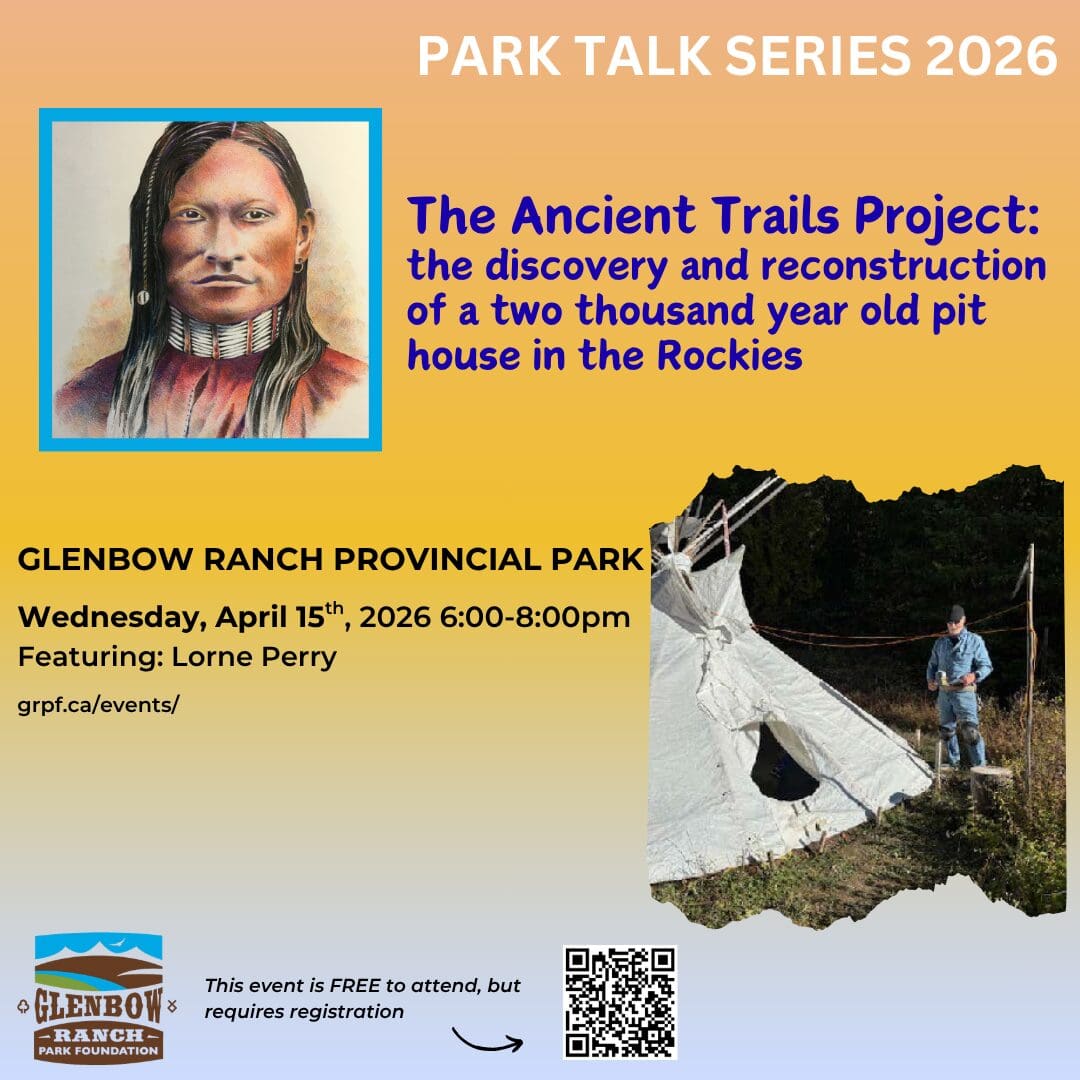 PARK TALK SERIES 2026

The Ancient Trails Project: the discovery and reconstruction of a two thousand year old pit house in the Rockies

GLENBOW RANCH PROVINCIAL PARK

Wednesday, April 15$^{th}$, 2026 6:00-8:00pm
Featuring: Lorne Perry

grpf.ca/events/

GLENBOW RANCH PARK FOUNDATION

This event is FREE to attend, but requires registration